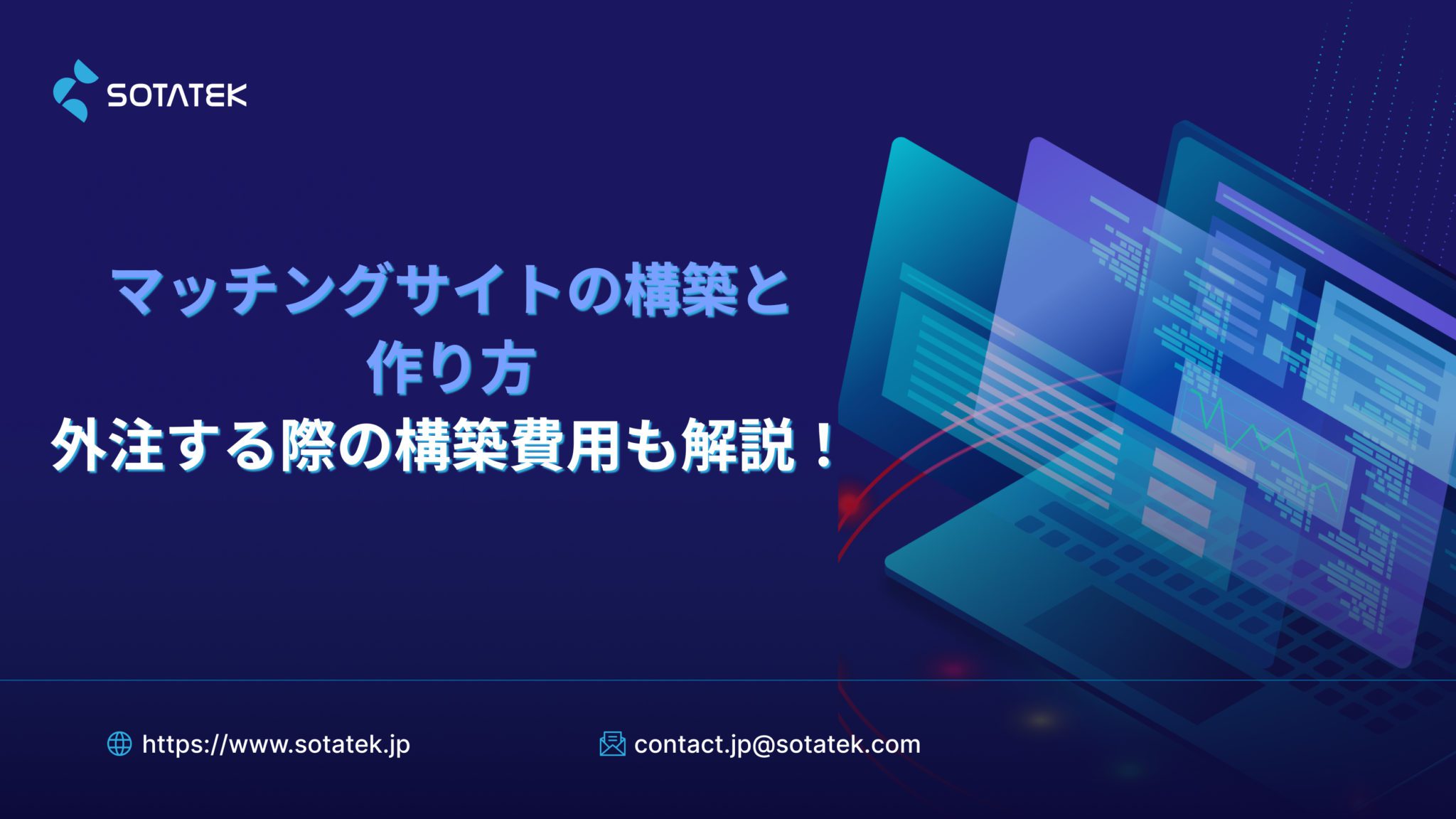 SOTATEK

マッチングサイトの構築と作り方
外注する際の構築費用も解説！

https://www.sotatek.jp

contact.jp@sotatek.com